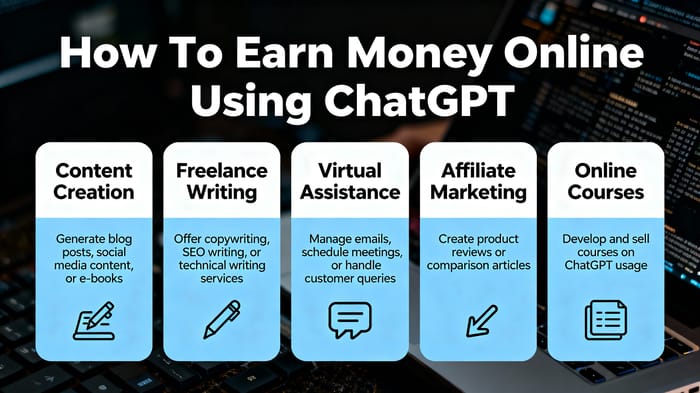 How To Earn Money Online Using ChatGPT

Content Creation

Generate blog posts, social media content, or e-books

Freelance Writing

Offer copywriting, SEO writing, or technical writing services

Virtual Assistance

Manage emails, schedule meetings, or handle customer queries

Affiliate Marketing

Create product reviews or comparison articles

Online Courses

Develop and sell courses on ChatGPT usage